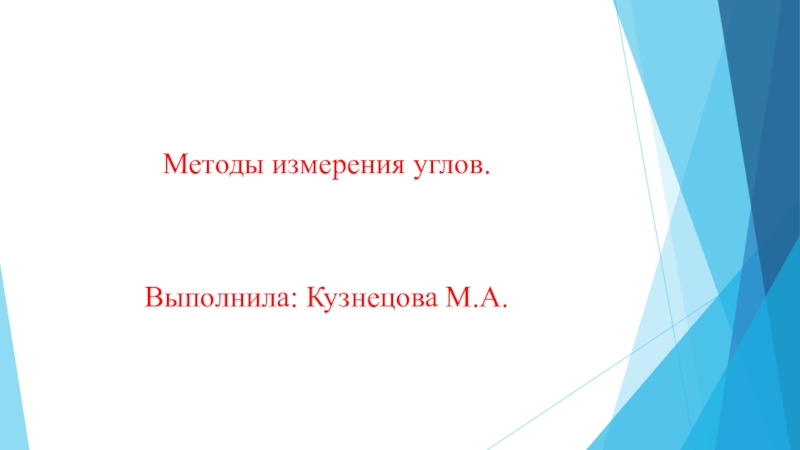 Методы измерения углов.

Выполнила: Кузнецова М.А.